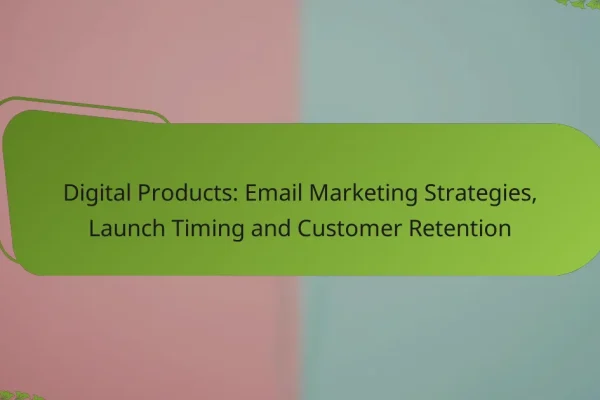 Digital Products: Email Marketing Strategies, Launch Timing and Customer Retention